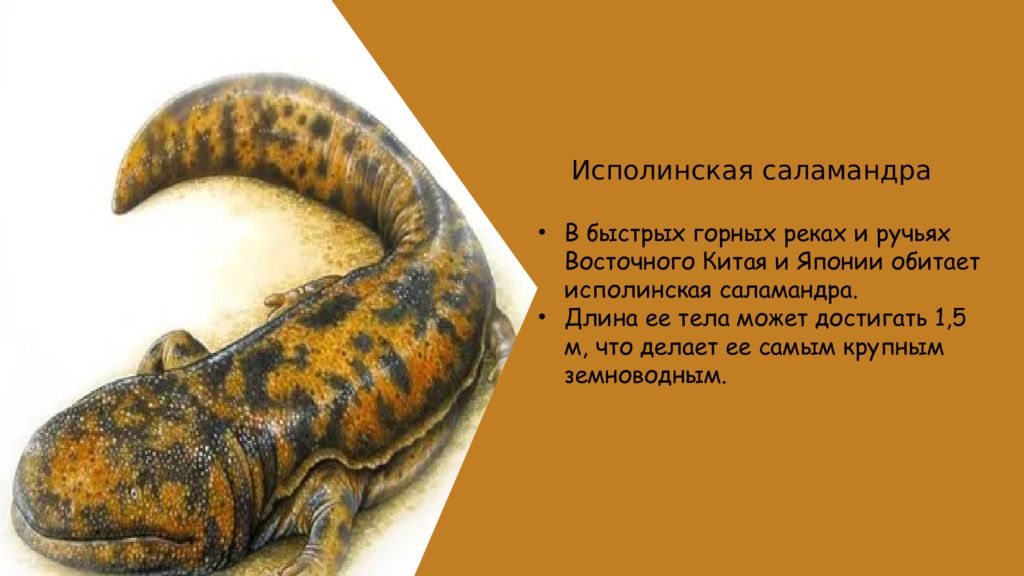 Исполинская саламандра

• В быстрых горных реках и ручьях Восточного Китая и Японии обитает исполинская саламандра.
• Длина ее тела может достигать 1,5 м, что делает ее самым крупным земноводным.